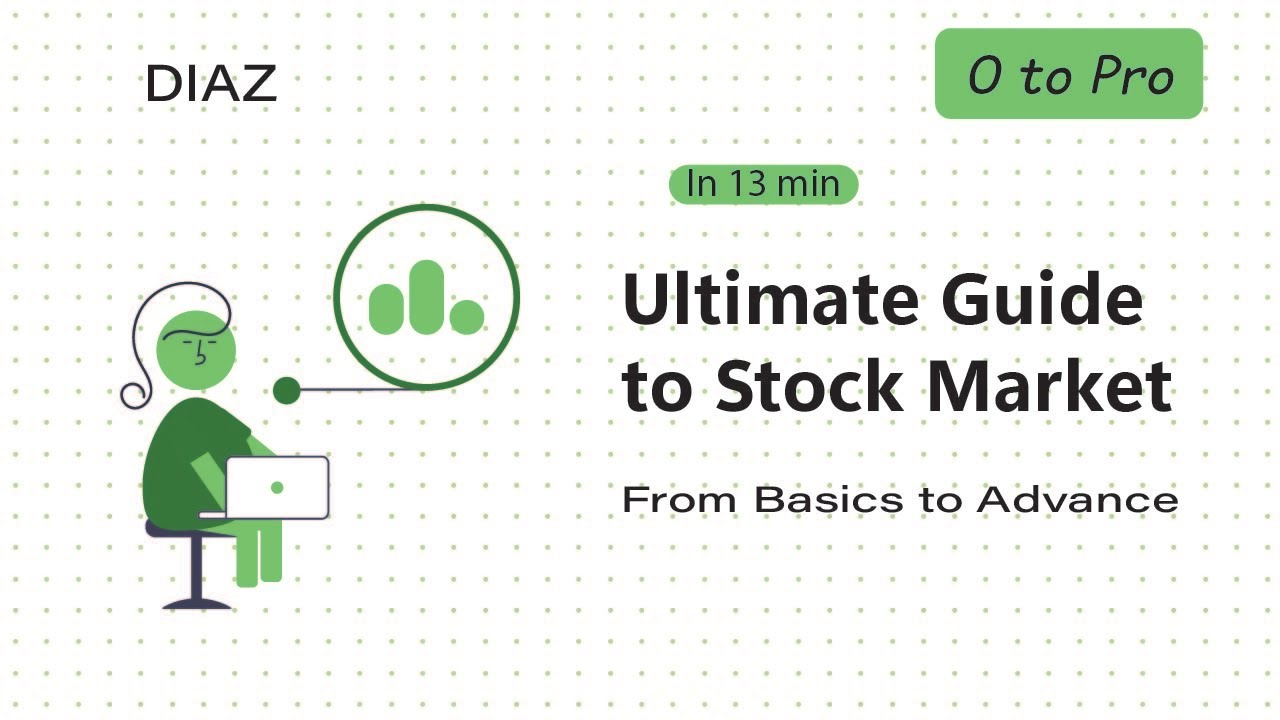 DIAZ

0 to Pro

In 13 min

Ultimate Guide to Stock Market

From Basics to Advance